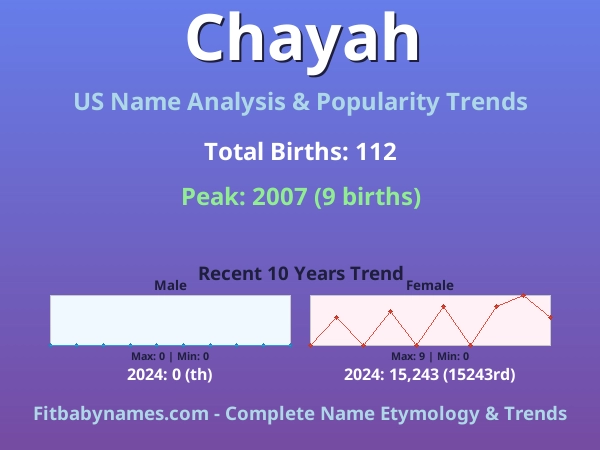 Chayah

US Name Analysis & Popularity Trends

Total Births: 112

Peak: 2007 (9 births)

Recent 10 Years Trend

Male

Max: 0 | Min: 0

2024: 0 (th)

Female

Max: 9 | Min: 0

2024: 15,243 (15243rd)

Fitbabynames.com - Complete Name Etymology & Trends